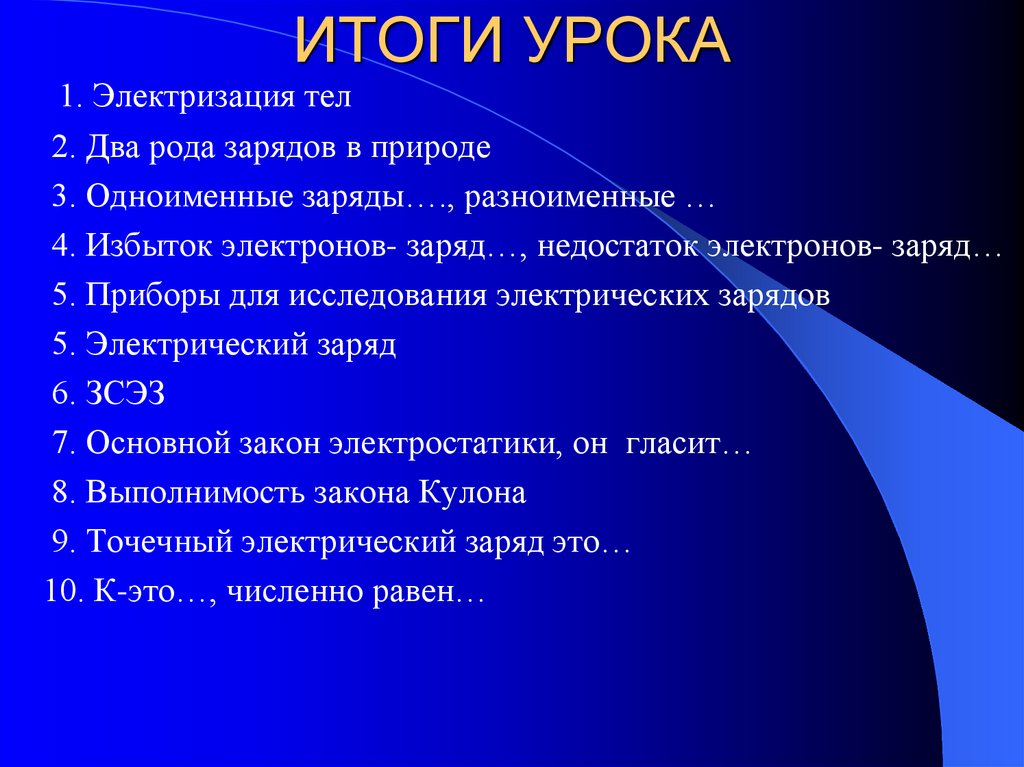 ИТОГИ УРОКА

1. Электризация тел
2. Два рода зарядов в природе
3. Одноименные заряды…., разноименные …
4. Избыток электронов- заряд…, недостаток электронов- заряд…
5. Приборы для исследования электрических зарядов
5. Электрический заряд
6. ЗСЭЗ
7. Основной закон электростатики, он гласит…
8. Выполнимость закона Кулона
9. Точечный электрический заряд это…
10. К-это…, численно равен…